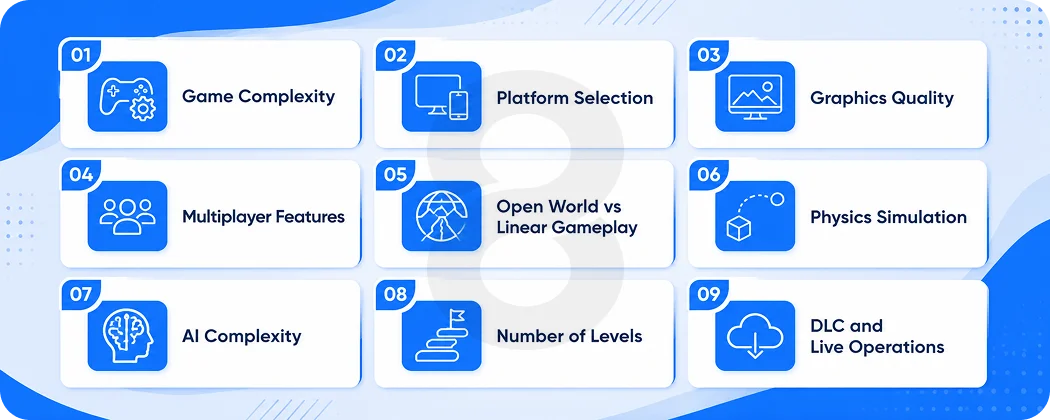 01
Game Complexity

02
Platform Selection

03
Graphics Quality

04
Multiplayer Features

05
Open World vs Linear Gameplay

06
Physics Simulation

07
AI Complexity

08
Number of Levels

09
DLC and Live Operations